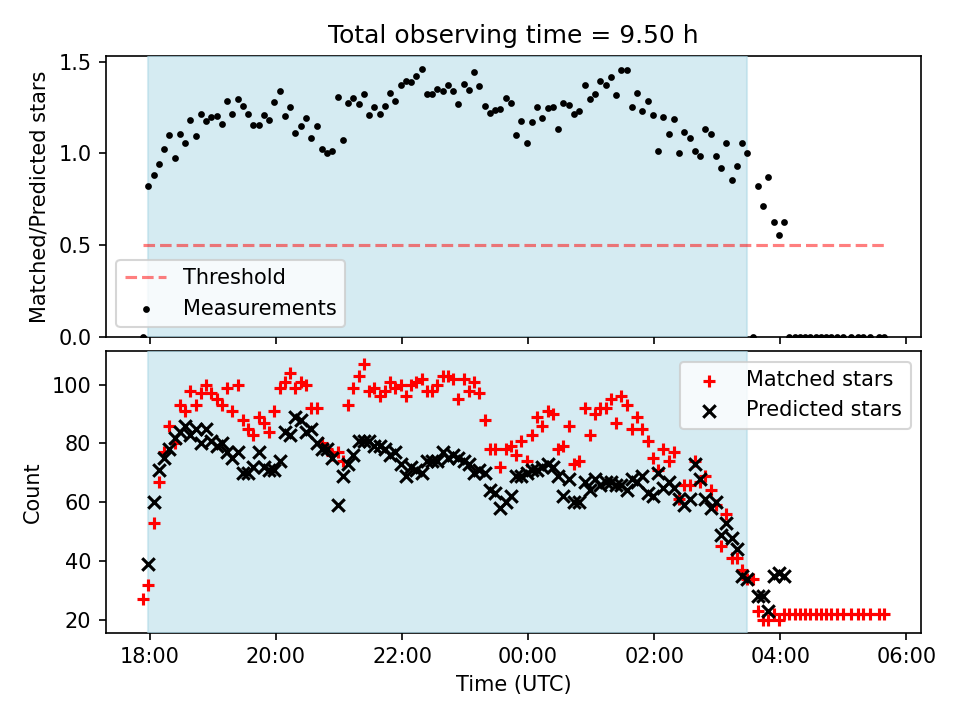 Total observing time = 9.50 h

Matched/Predicted stars

1.5
1.0
0.5
0.0

Threshold
Measurements

Count

100
80
60
40
20

Matched stars
Predicted stars

18:00 20:00 22:00 00:00 02:00 04:00 06:00

Time (UTC)